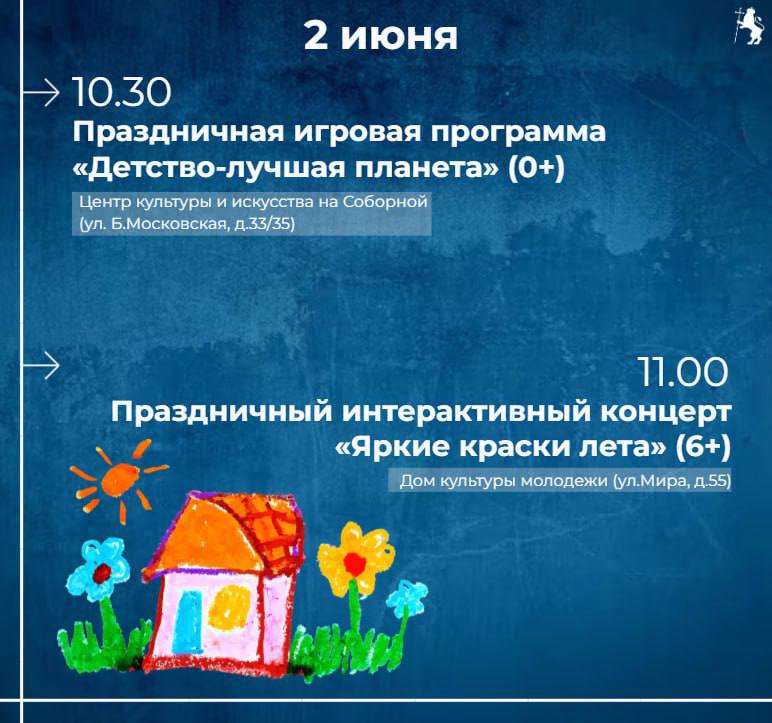 2 июня

10.30
Праздничная игровая программа «Детство-лучшая планета» (0+)

Центр культуры и искусства на Соборной (ул. Б.Московская, д.33/35)

11.00
Праздничный интерактивный концерт «Яркие краски лета» (6+)

Дом культуры молодежи (ул.Мира, д.55)